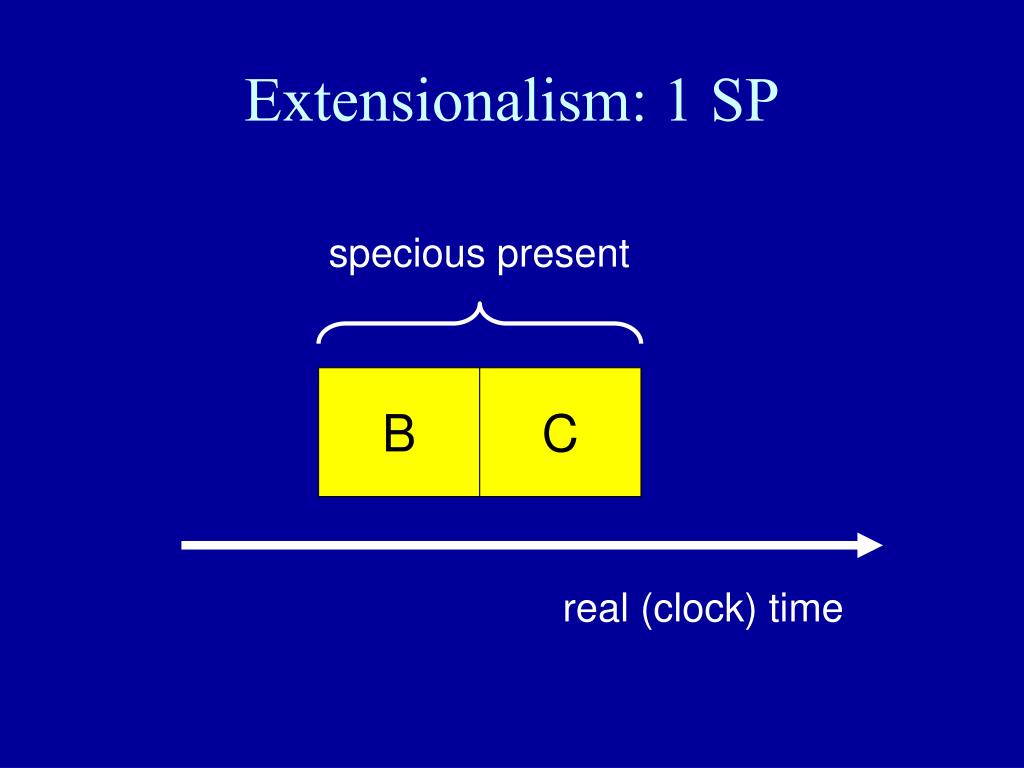 Extensionalism: 1 SP

specious present

B

C

real (clock) time